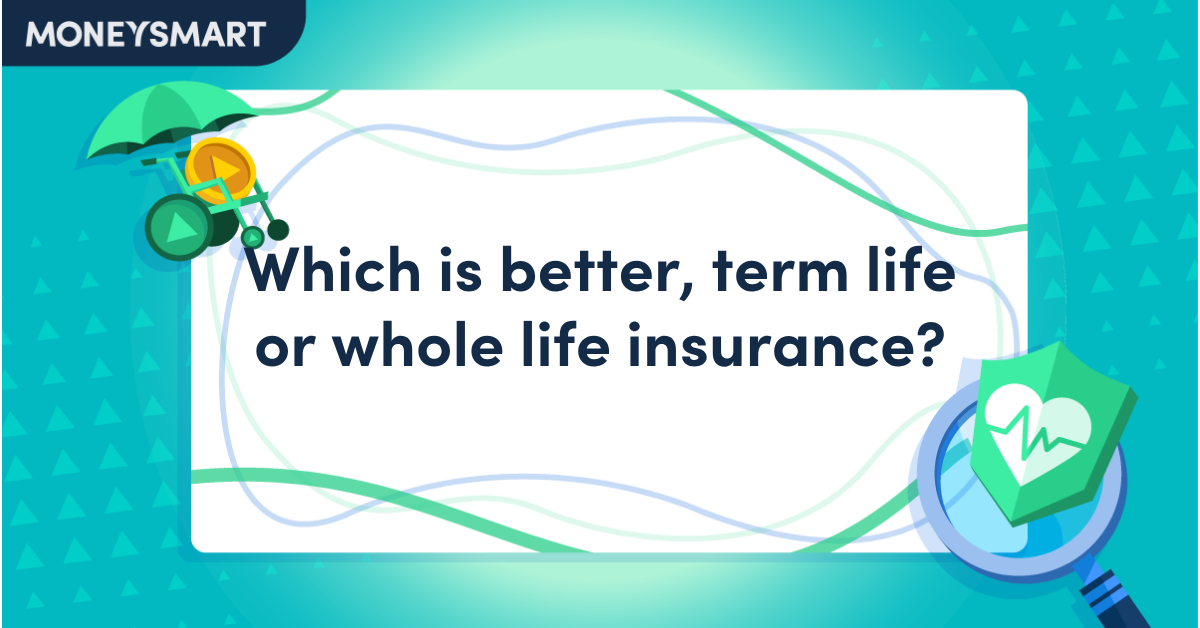 MONEYSMART

Which is better, term life or whole life insurance?